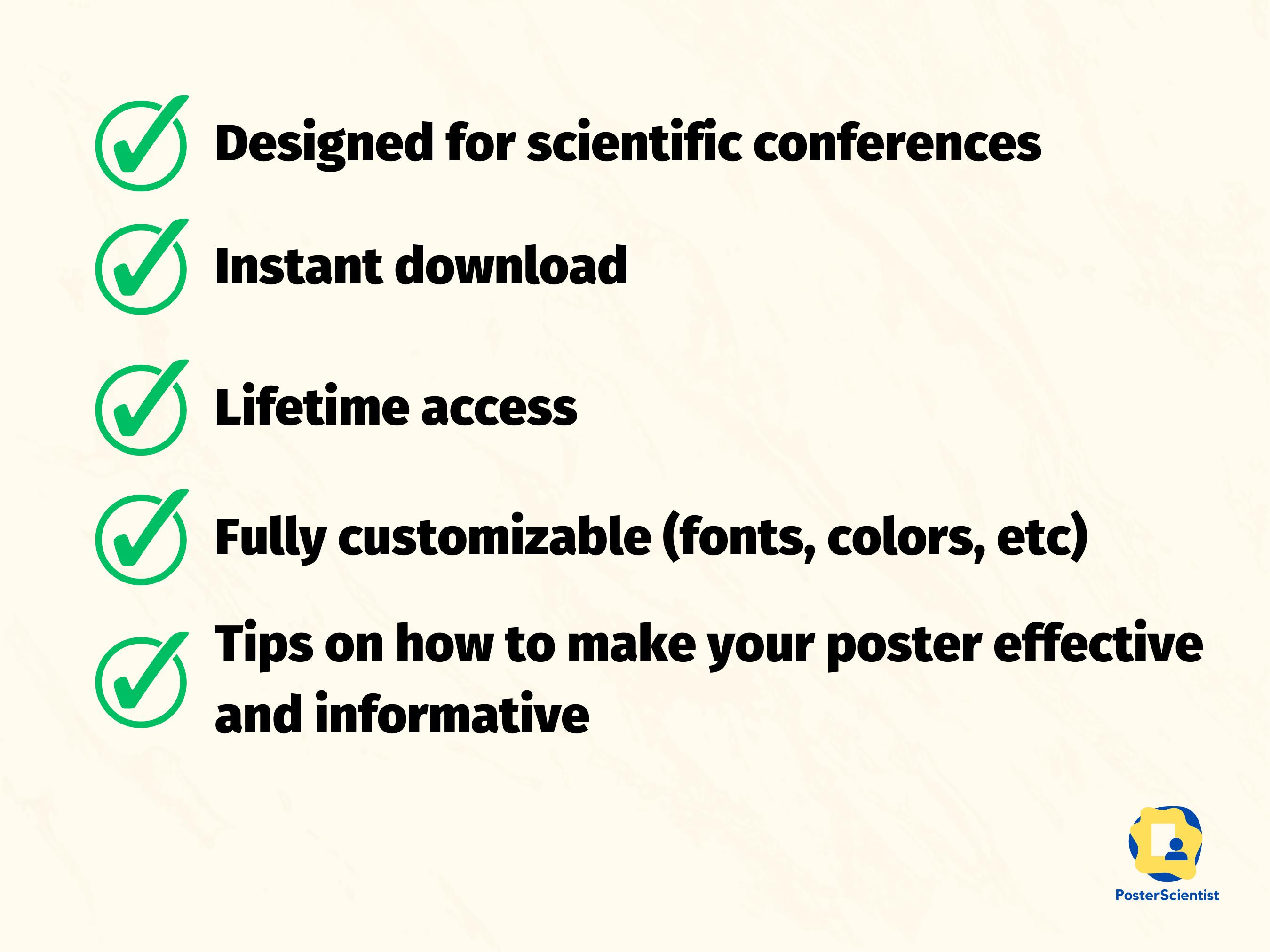 Designed for scientific conferences

Instant download

Lifetime access

Fully customizable (fonts, colors, etc)

Tips on how to make your poster effective and informative

PosterScientist